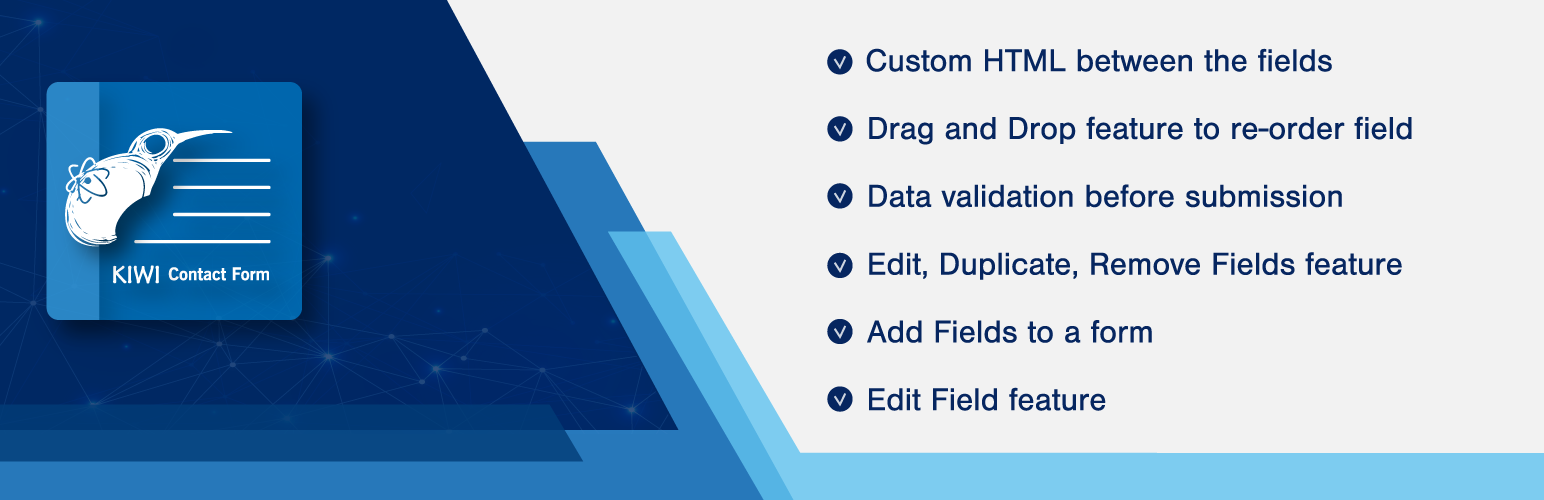 KIWI Contact Form

Custom HTML between the fields

Drag and Drop feature to re-order field

Data validation before submission

Edit, Duplicate, Remove Fields feature

Add Fields to a form

Edit Field feature